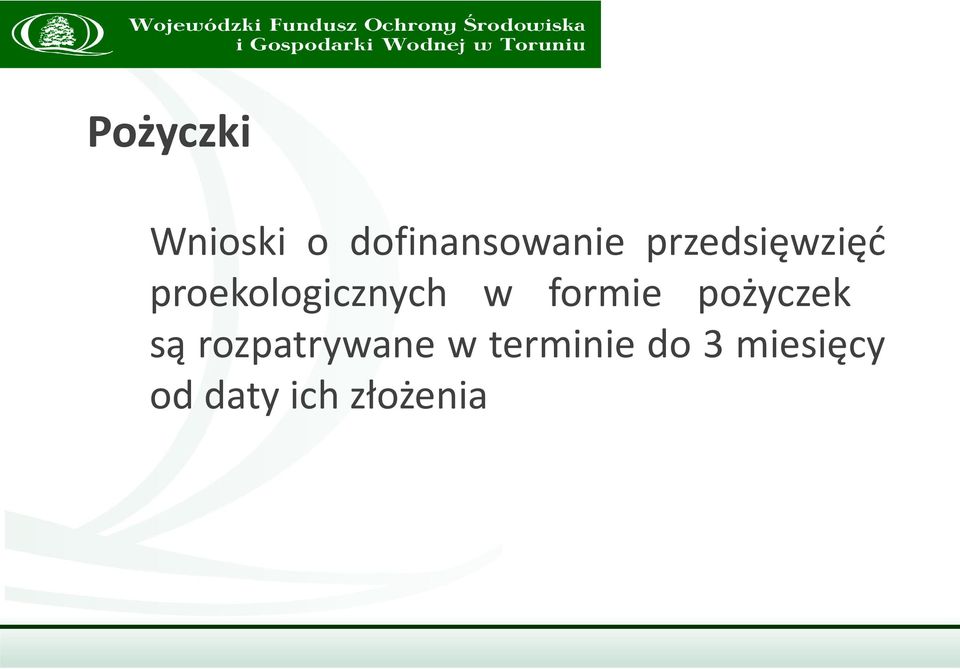 Wojewódzki Fundusz Ochrony Środowiska
i Gospodarki Wodnej w Toruniu

Pożyczki

Wnioski o dofinansowanie przedsięwzięć proekologicznych w formie pożyczek są rozpatrywane w terminie do 3 miesięcy od daty ich złożenia